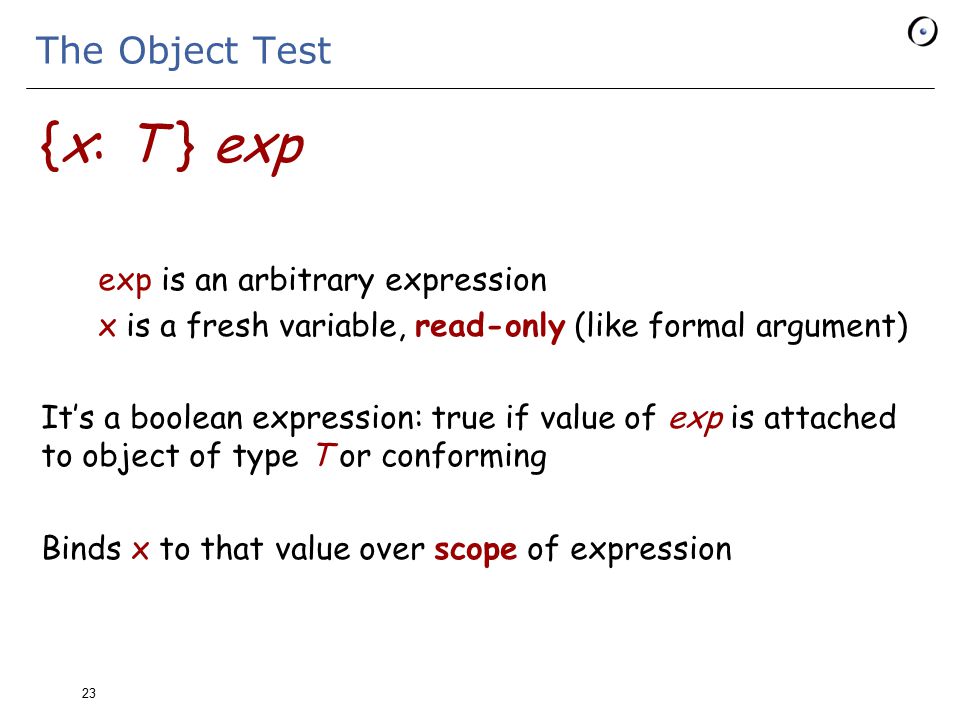 The Object Test

{x: T} exp

exp is an arbitrary expression
x is a fresh variable, read-only (like formal argument)

It's a boolean expression: true if value of exp is attached to object of type T or conforming

Binds x to that value over scope of expression

23